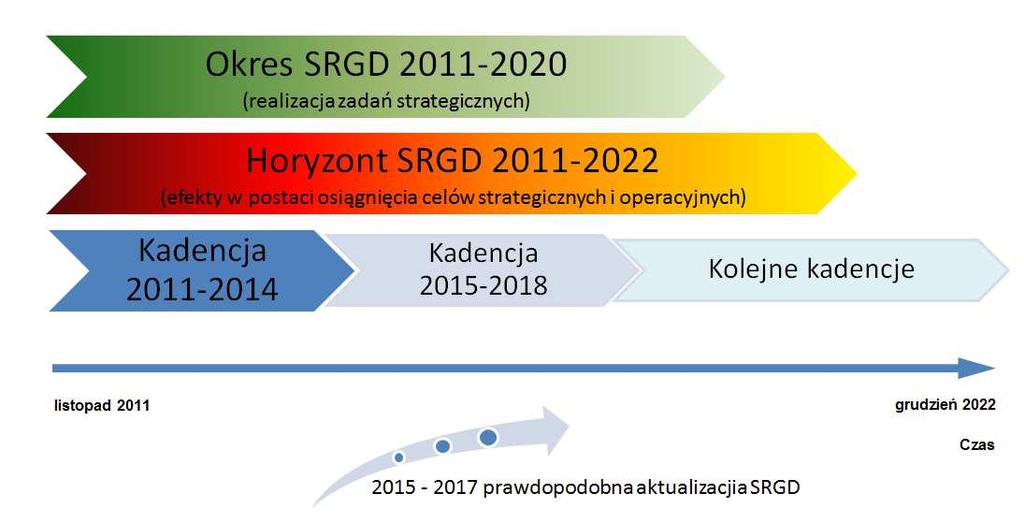 Okres SRGD 2011-2020
(realizacja zadań strategicznych)

Horyzont SRGD 2011-2022
(efekty w postaci osiągnięcia celów strategicznych i operacyjnych)

Kadencja 2011-2014

Kadencja 2015-2018

Kolejne kadencje

listopad 2011

grudzień 2022

Czas

2015 - 2017 prawdopodobna aktualizacja SRGD